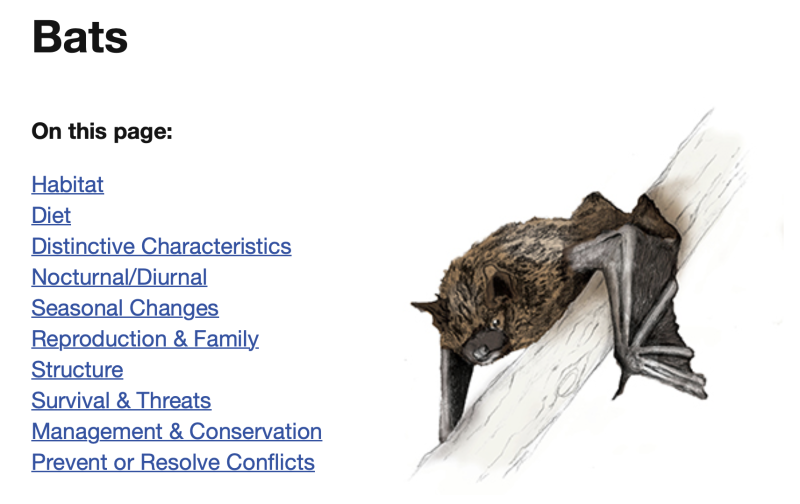 Bats

On this page:

Habitat
Diet
Distinctive Characteristics
Nocturnal/Diurnal
Seasonal Changes
Reproduction & Family
Structure
Survival & Threats
Management & Conservation
Prevent or Resolve Conflicts